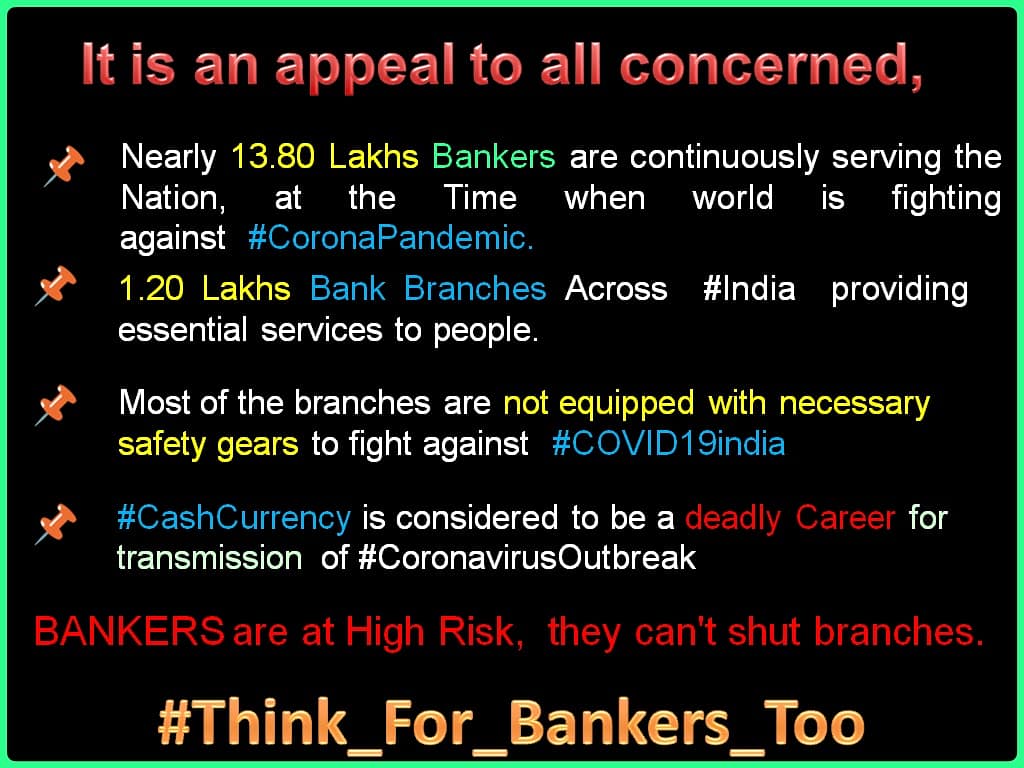 It is an appeal to all concerned,

Nearly 13.80 Lakhs Bankers are continuously serving the Nation, at the Time when world is fighting against #CoronaPandemic.

1.20 Lakhs Bank Branches Across #India providing essential services to people.

Most of the branches are not equipped with necessary safety gears to fight against #COVID19india

#CashCurrency is considered to be a deadly Career for transmission of #CoronavirusOutbreak

BANKERS are at High Risk, they can't shut branches.

#Think_For_Bankers_Too